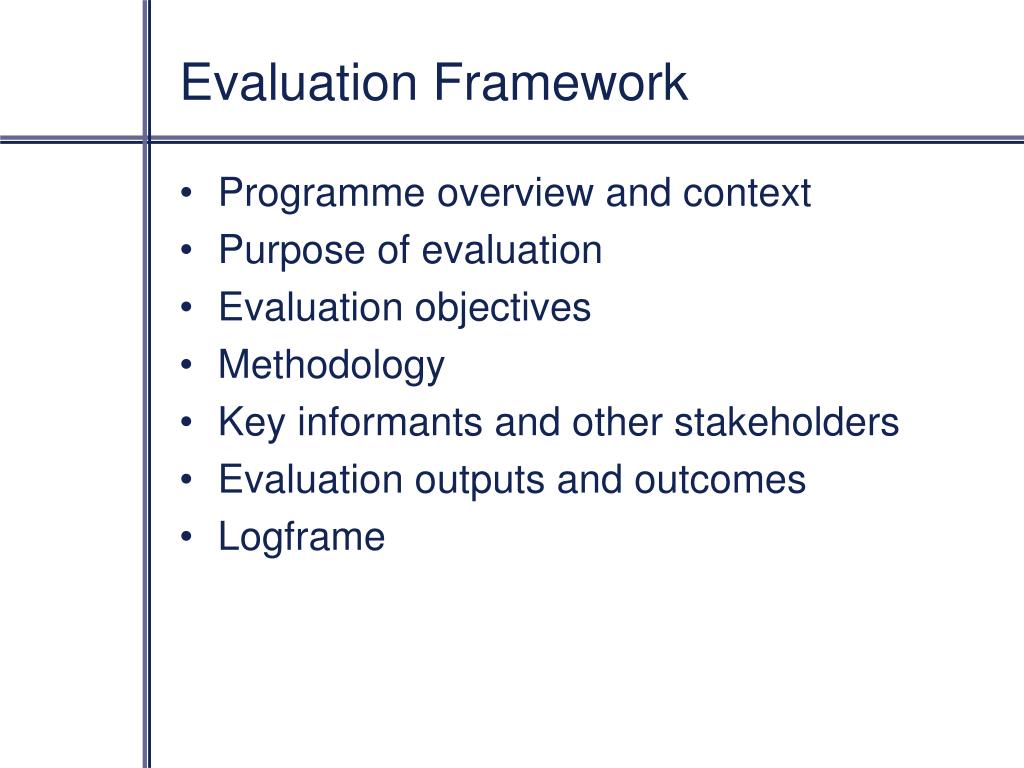 Evaluation Framework

• Programme overview and context
• Purpose of evaluation
• Evaluation objectives
• Methodology
• Key informants and other stakeholders
• Evaluation outputs and outcomes
• Logframe